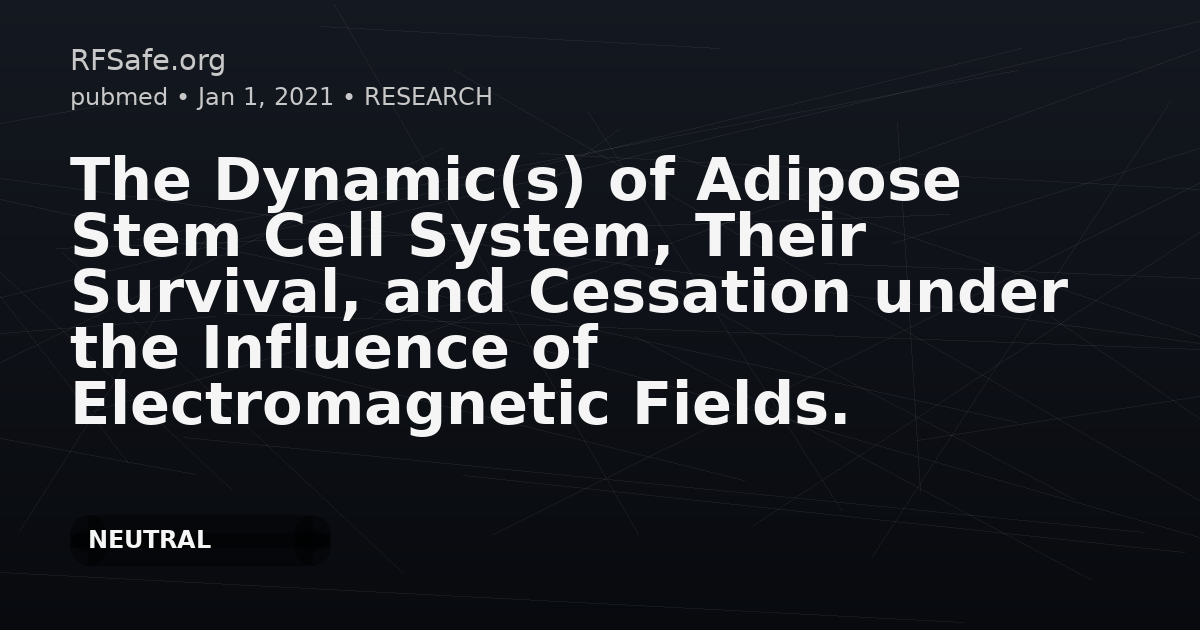 RFSafe.org
pubmed • Jan 1, 2021 • RESEARCH

The Dynamic(s) of Adipose Stem Cell System, Their Survival, and Cessation under the Influence of Electromagnetic Fields.

NEUTRAL